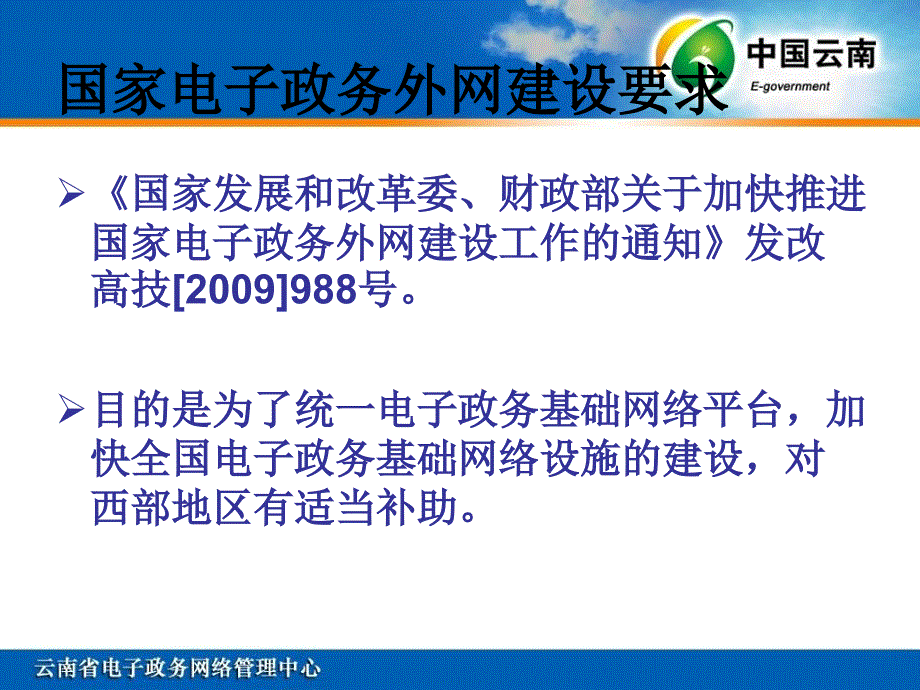 中国云南
E-government

国家电子政务外网建设要求

➢《国家发展和改革委、财政部关于加快推进国家电子政务外网建设工作的通知》发改高技[2009]988号。

➢目的是为了统一电子政务基础网络平台，加快全国电子政务基础网络设施的建设，对西部地区有适当补助。

云南省电子政务网络管理中心